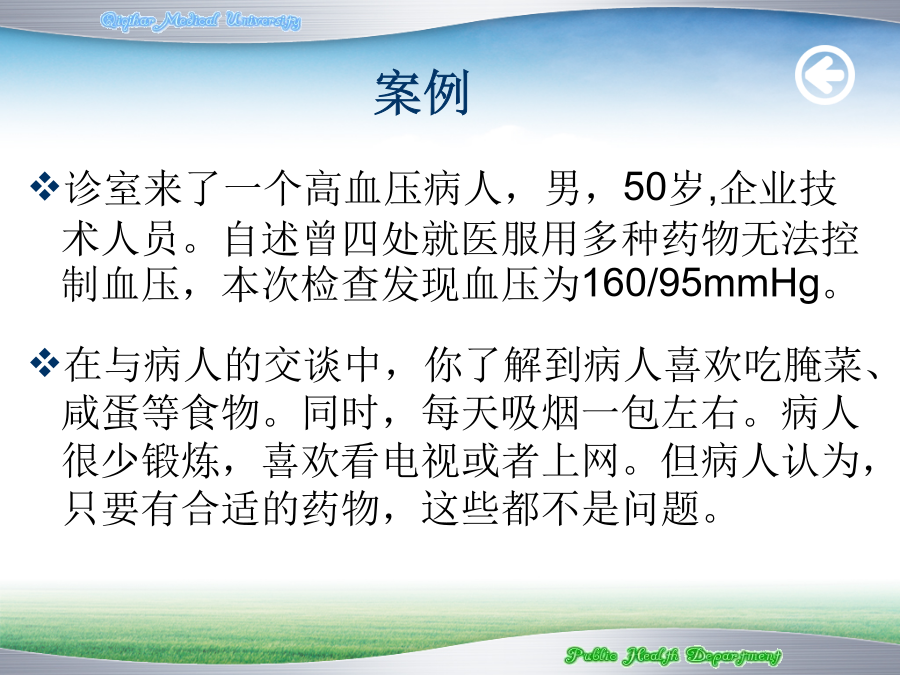 Qiqihar Medical University

案例

❖诊室来了一个高血压病人，男，50岁,企业技术人员。自述曾四处就医服用多种药物无法控制血压，本次检查发现血压为160/95mmHg。

❖在与病人的交谈中，你了解到病人喜欢吃腌菜、咸蛋等食物。同时，每天吸烟一包左右。病人很少锻炼，喜欢看电视或者上网。但病人认为，只要有合适的药物，这些都不是问题。

Public Health Department